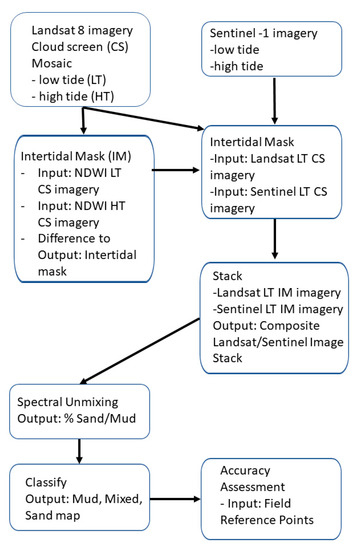 Landsat 8 imagery
Cloud screen (CS)
Mosaic
- low tide (LT)
- high tide (HT)

Sentinel -1 imagery
-low tide
-high tide

Intertidal Mask (IM)
- Input: NDWI LT CS imagery
- Input: NDWI HT CS imagery
- Difference to Output: Intertidal mask

Intertidal Mask
-Input: Landsat LT CS imagery
-Input: Sentinel LT CS imagery

Stack
-Landsat LT IM imagery
-Sentinel LT IM imagery
Output: Composite Landsat/Sentinel Image Stack

Spectral Unmixing
Output: % Sand/Mud

Classify
Output: Mud, Mixed, Sand map

Accuracy Assessment
- Input: Field Reference Points